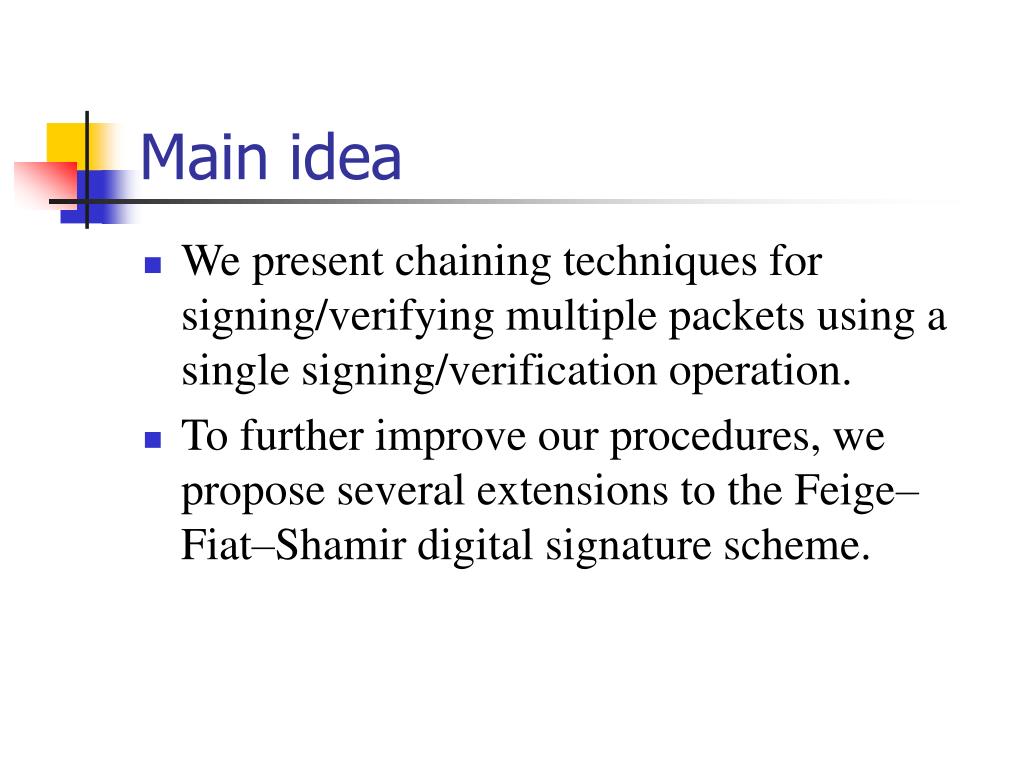 Main idea

- We present chaining techniques for signing/verifying multiple packets using a single signing/verification operation.
- To further improve our procedures, we propose several extensions to the Feige–Fiat–Shamir digital signature scheme.